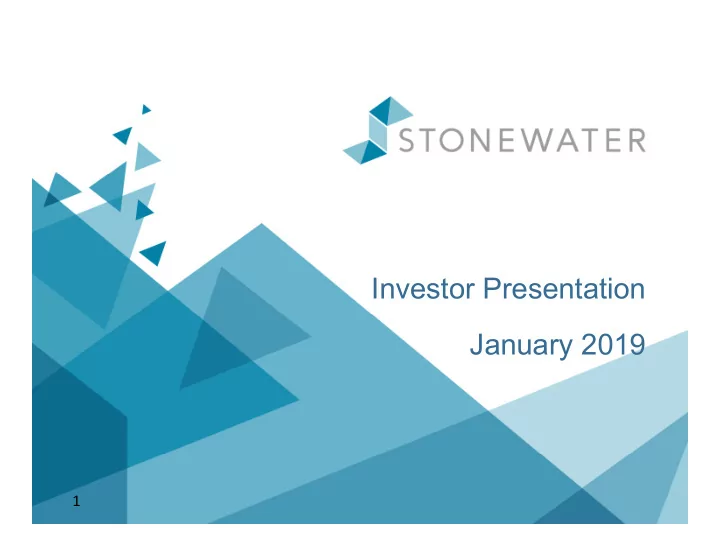 STONEWATER

Investor Presentation

January 2019

1